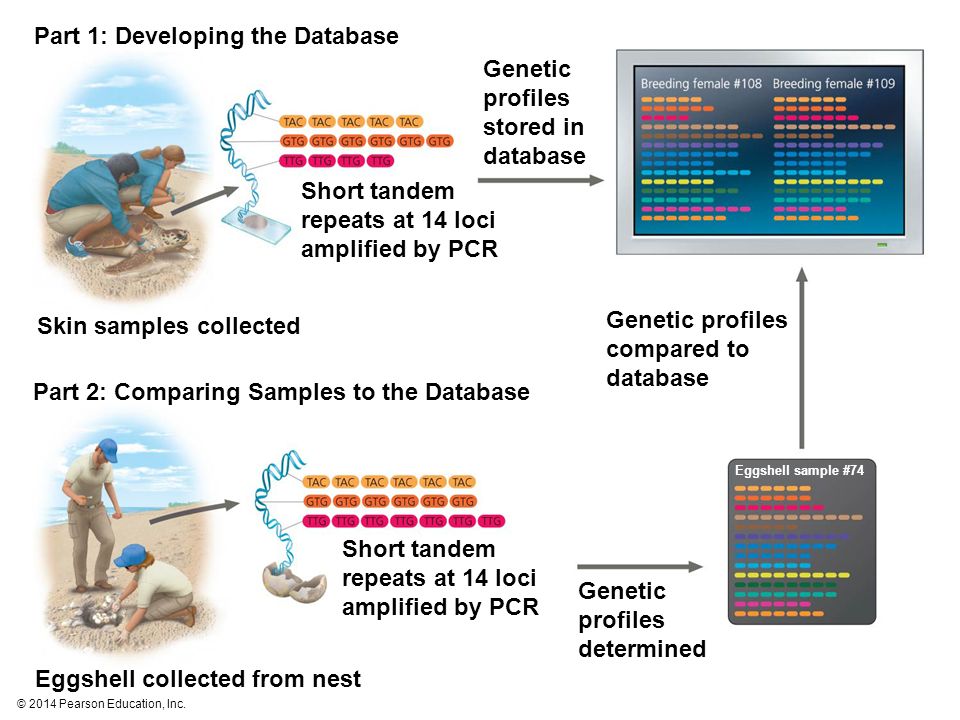 Part 1: Developing the Database

TAC TAC TAC TAC TAC
GTG GTG GTG GTG GTG GTG
TTG TTG TTG TTG

Short tandem repeats at 14 loci amplified by PCR

Skin samples collected

Genetic profiles stored in database

Breeding female #108 Breeding female #109

Genetic profiles compared to database

Part 2: Comparing Samples to the Database

TAC TAC TAC TAC TAC TAC
GTG GTG GTG GTG GTG GTG
TTG TTG TTG TTG TTG TTG TTG

Short tandem repeats at 14 loci amplified by PCR

Eggshell collected from nest

Genetic profiles determined

Eggshell sample #74

© 2014 Pearson Education, Inc.